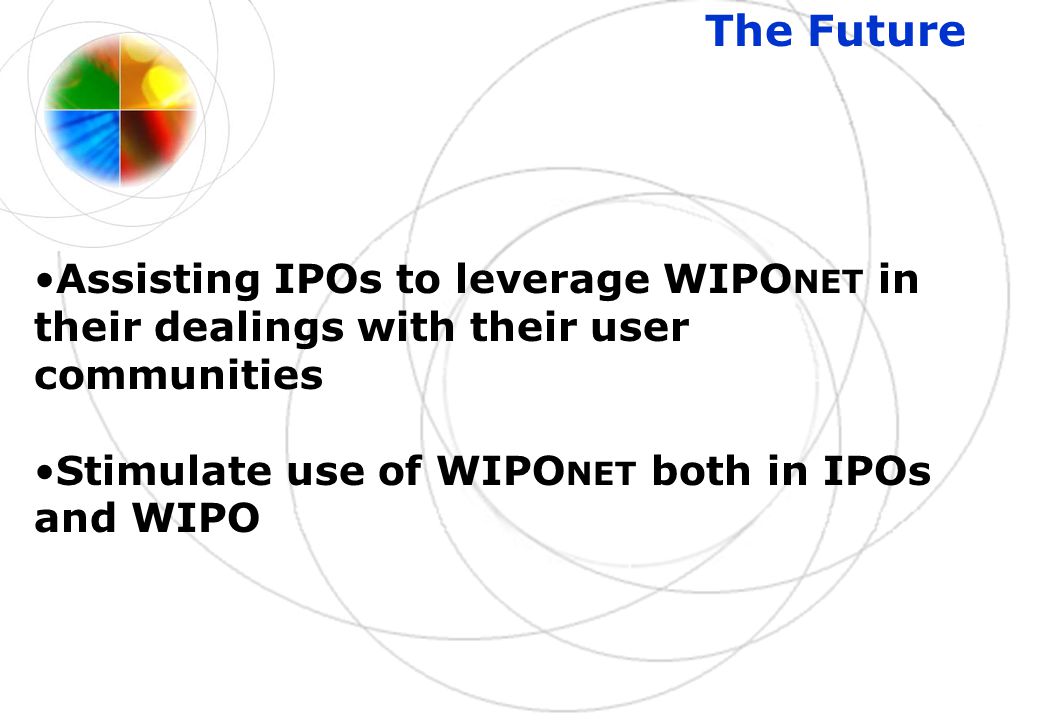 The Future

•Assisting IPOs to leverage WIPONET in their dealings with their user communities

•Stimulate use of WIPONET both in IPOs and WIPO